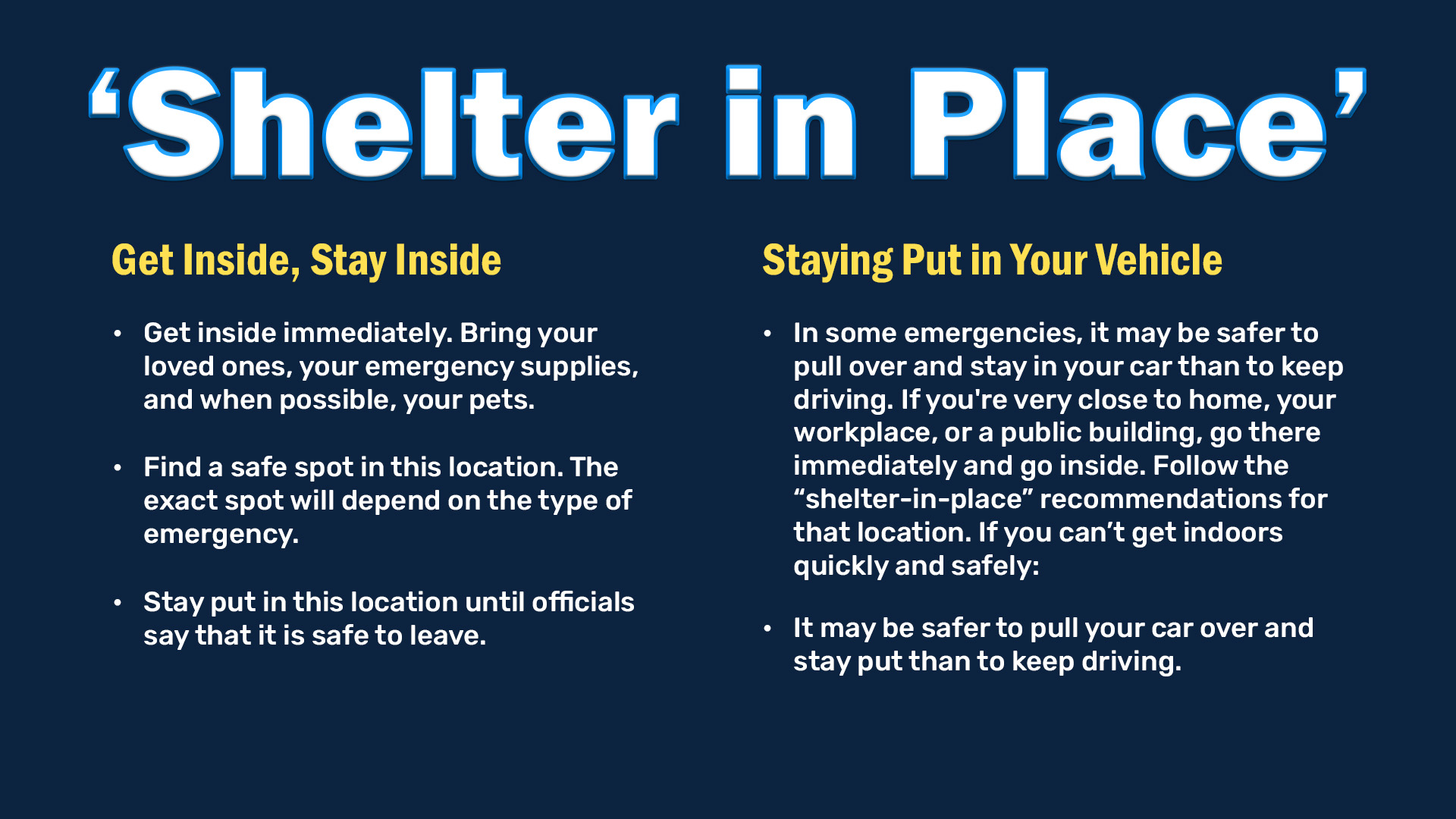 ‘Shelter in Place’

Get Inside, Stay Inside

• Get inside immediately. Bring your loved ones, your emergency supplies, and when possible, your pets.

• Find a safe spot in this location. The exact spot will depend on the type of emergency.

• Stay put in this location until officials say that it is safe to leave.

Staying Put in Your Vehicle

• In some emergencies, it may be safer to pull over and stay in your car than to keep driving. If you're very close to home, your workplace, or a public building, go there immediately and go inside. Follow the “shelter-in-place” recommendations for that location. If you can’t get indoors quickly and safely:

• It may be safer to pull your car over and stay put than to keep driving.